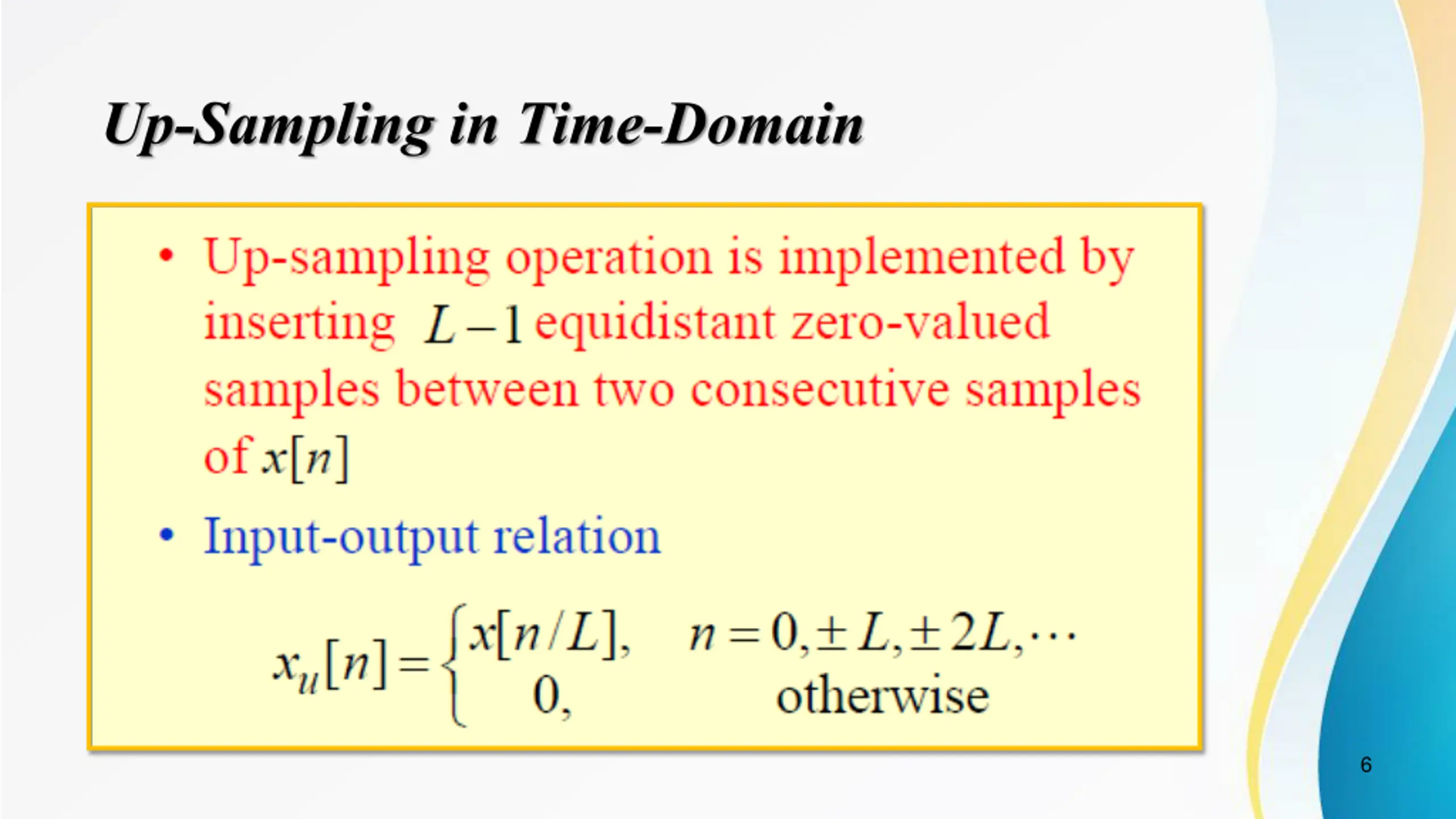 Up-Sampling in Time-Domain

• Up-sampling operation is implemented by inserting $L-1$ equidistant zero-valued samples between two consecutive samples of $x[n]$

• Input-output relation

$x_u[n] = \begin{cases} x[n/L], & n = 0, \pm L, \pm 2L, \cdots \\ 0, & \text{otherwise} \end{cases}$

6